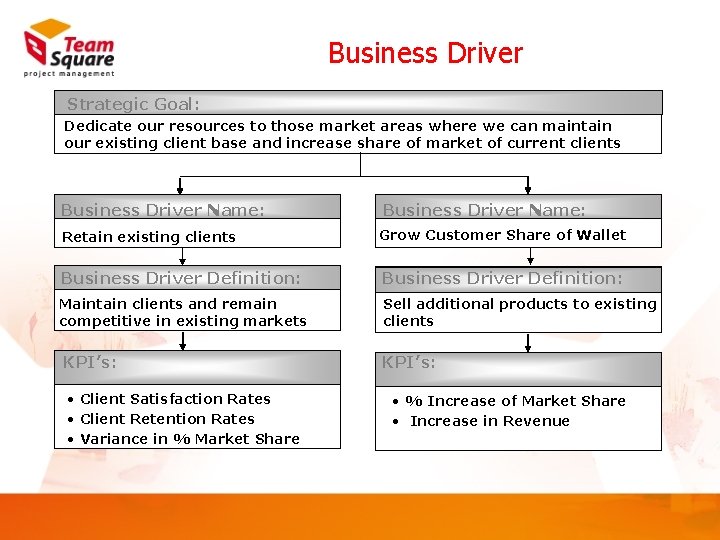 Team Square
project management

Business Driver

Strategic Goal:

Dedicate our resources to those market areas where we can maintain our existing client base and increase share of market of current clients

Business Driver Name:

Retain existing clients

Business Driver Definition:

Maintain clients and remain competitive in existing markets

KPI's:

• Client Satisfaction Rates
• Client Retention Rates
• Variance in % Market Share

Business Driver Name:

Grow Customer Share of Wallet

Business Driver Definition:

Sell additional products to existing clients

KPI's:

• % Increase of Market Share
• Increase in Revenue